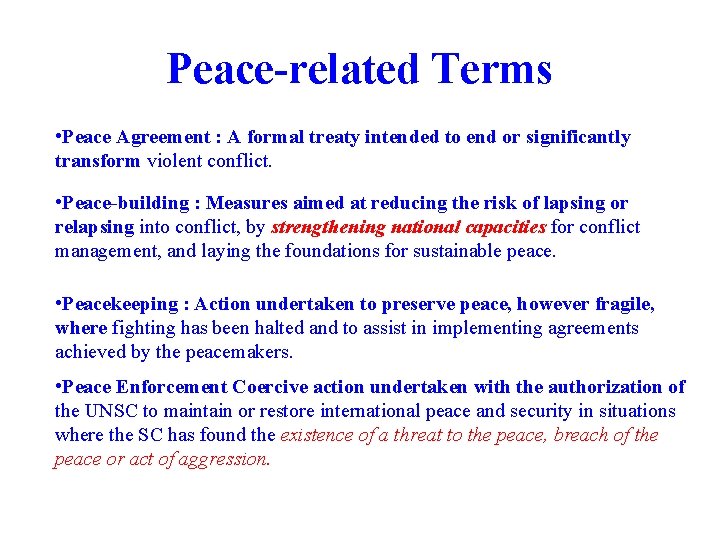 Peace-related Terms

•Peace Agreement : A formal treaty intended to end or significantly transform violent conflict.

•Peace-building : Measures aimed at reducing the risk of lapsing or relapsing into conflict, by strengthening national capacities for conflict management, and laying the foundations for sustainable peace.

•Peacekeeping : Action undertaken to preserve peace, however fragile, where fighting has been halted and to assist in implementing agreements achieved by the peacemakers.

•Peace Enforcement Coercive action undertaken with the authorization of the UNSC to maintain or restore international peace and security in situations where the SC has found the existence of a threat to the peace, breach of the peace or act of aggression.